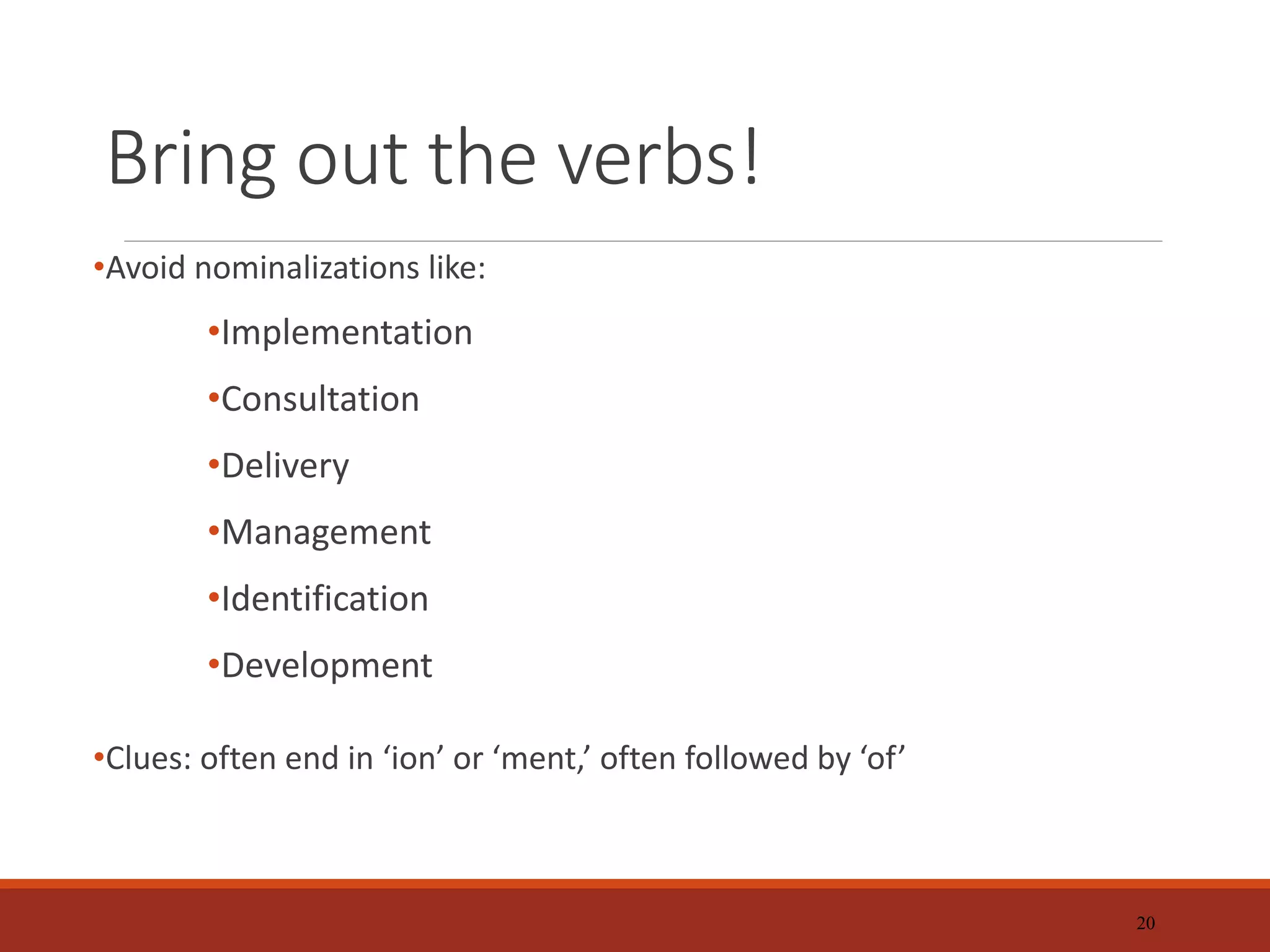 Bring out the verbs!

•Avoid nominalizations like:

•Implementation

•Consultation

•Delivery

•Management

•Identification

•Development

•Clues: often end in ‘ion’ or ‘ment,’ often followed by ‘of’

20